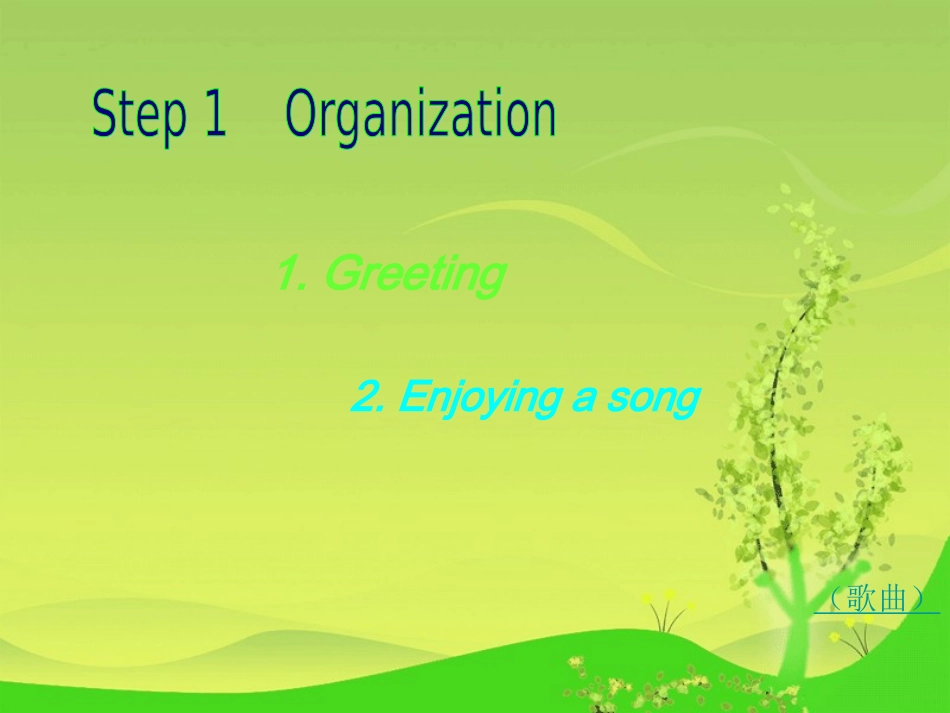 Step 1 Organization

1. Greeting

2. Enjoying a song

（歌曲）